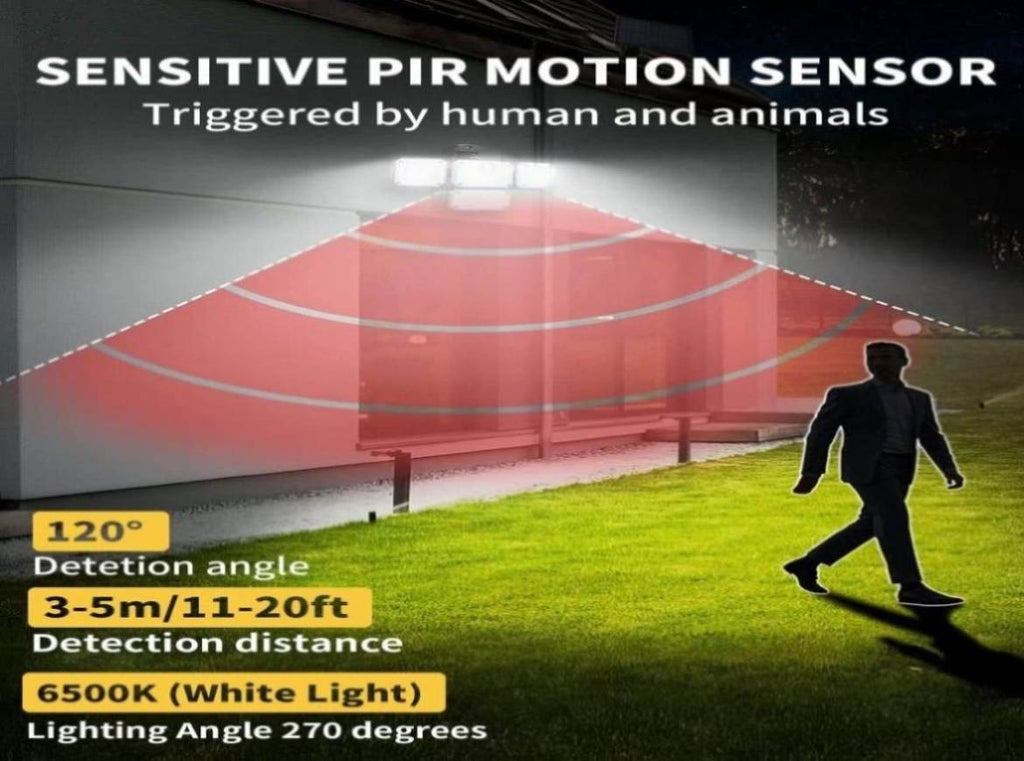 SENSITIVE PIR MOTION SENSOR
Triggered by human and animals

120°
Detetion angle

3-5m/11-20ft
Detection distance

6500K (White Light)
Lighting Angle 270 degrees